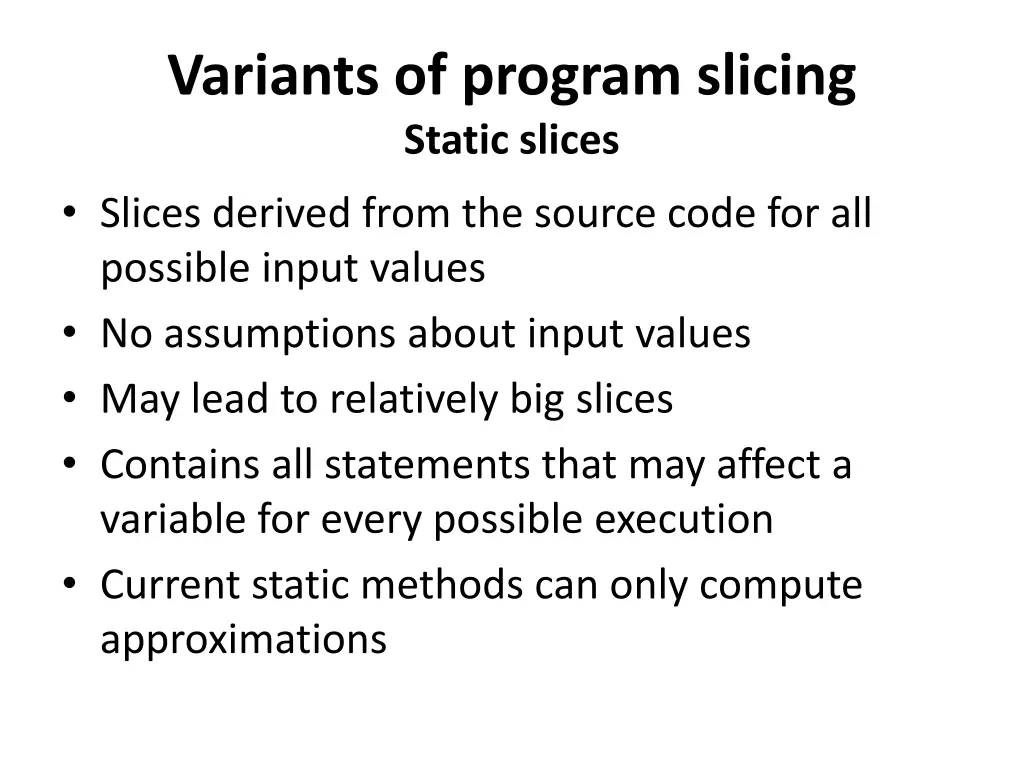 Variants of program slicing
Static slices

• Slices derived from the source code for all possible input values
• No assumptions about input values
• May lead to relatively big slices
• Contains all statements that may affect a variable for every possible execution
• Current static methods can only compute approximations